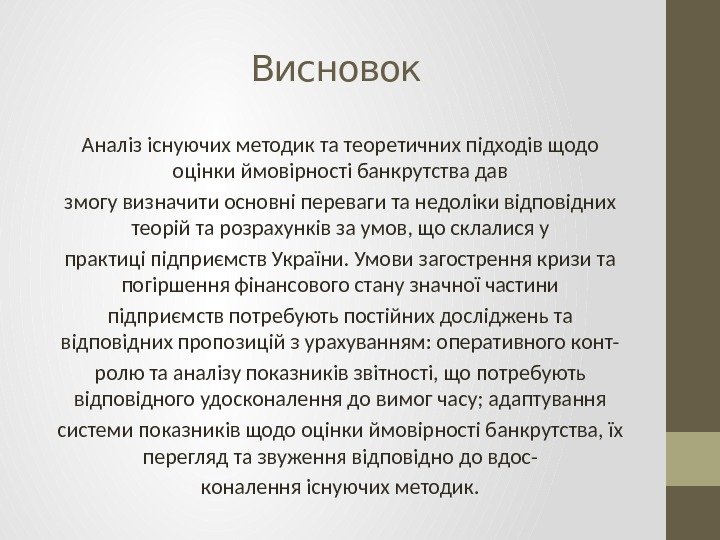 Висновок

Аналіз існуючих методик та теоретичних підходів щодо оцінки ймовірності банкрутства дав змогу визначити основні переваги та недоліки відповідних теорій та розрахунків за умов, що склалися у практиці підприємств України. Умови загострення кризи та погіршення фінансового стану значної частини підприємств потребують постійних досліджень та відповідних пропозицій з урахуванням: оперативного контролю та аналізу показників звітності, що потребують відповідного удосконалення до вимог часу; адаптування системи показників щодо оцінки ймовірності банкрутства, їх перегляд та звуження відповідно до вдосконалення існуючих методик.